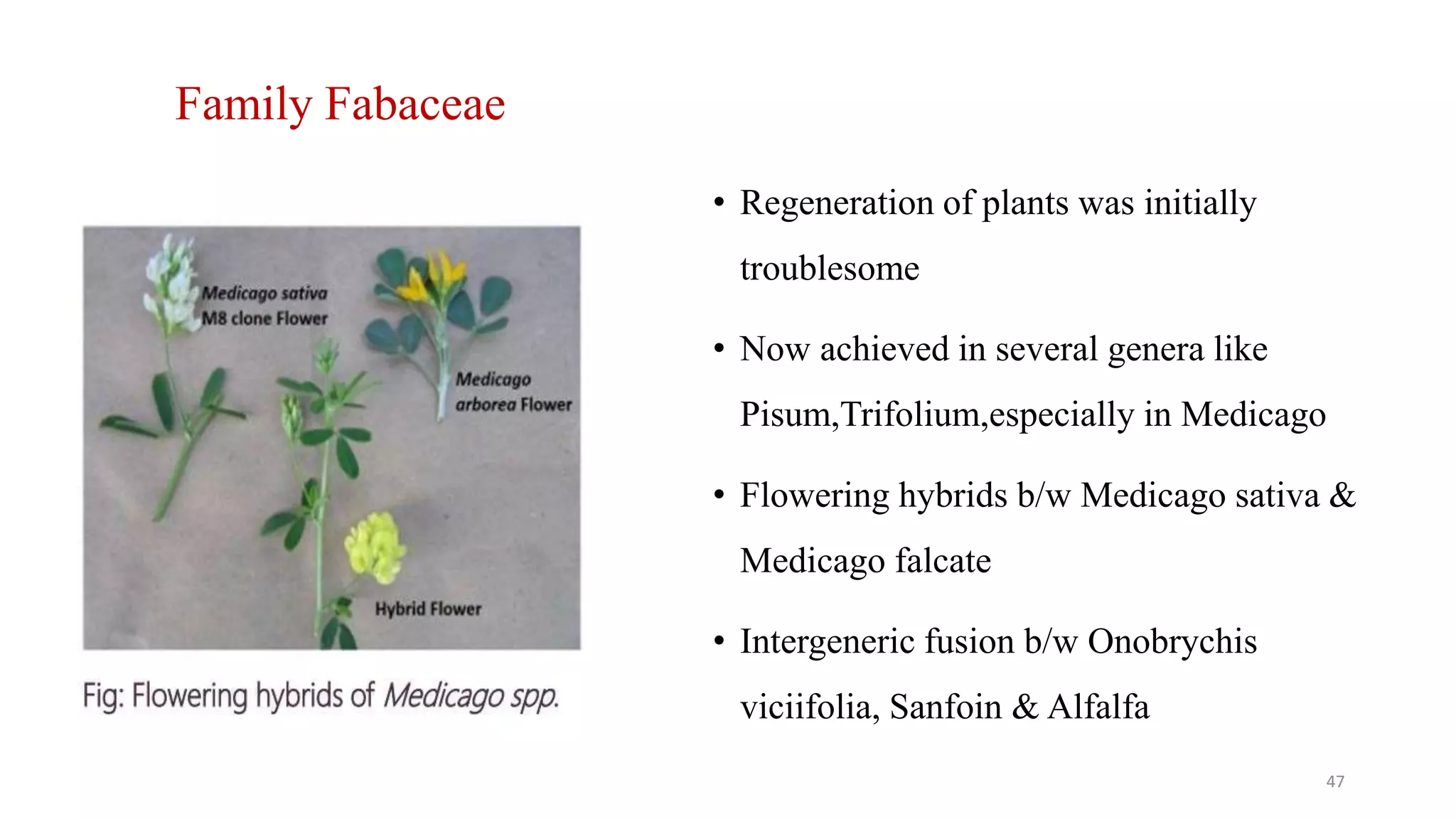 Family Fabaceae

Medicago sativa M8 clone Flower

Medicago arborea Flower

Hybrid Flower

Fig: Flowering hybrids of Medicago spp.

• Regeneration of plants was initially troublesome

• Now achieved in several genera like Pisum,Trifolium,especially in Medicago

• Flowering hybrids b/w Medicago sativa & Medicago falcate

• Intergeneric fusion b/w Onobrychis viciifolia, Sanfoin & Alfalfa

47